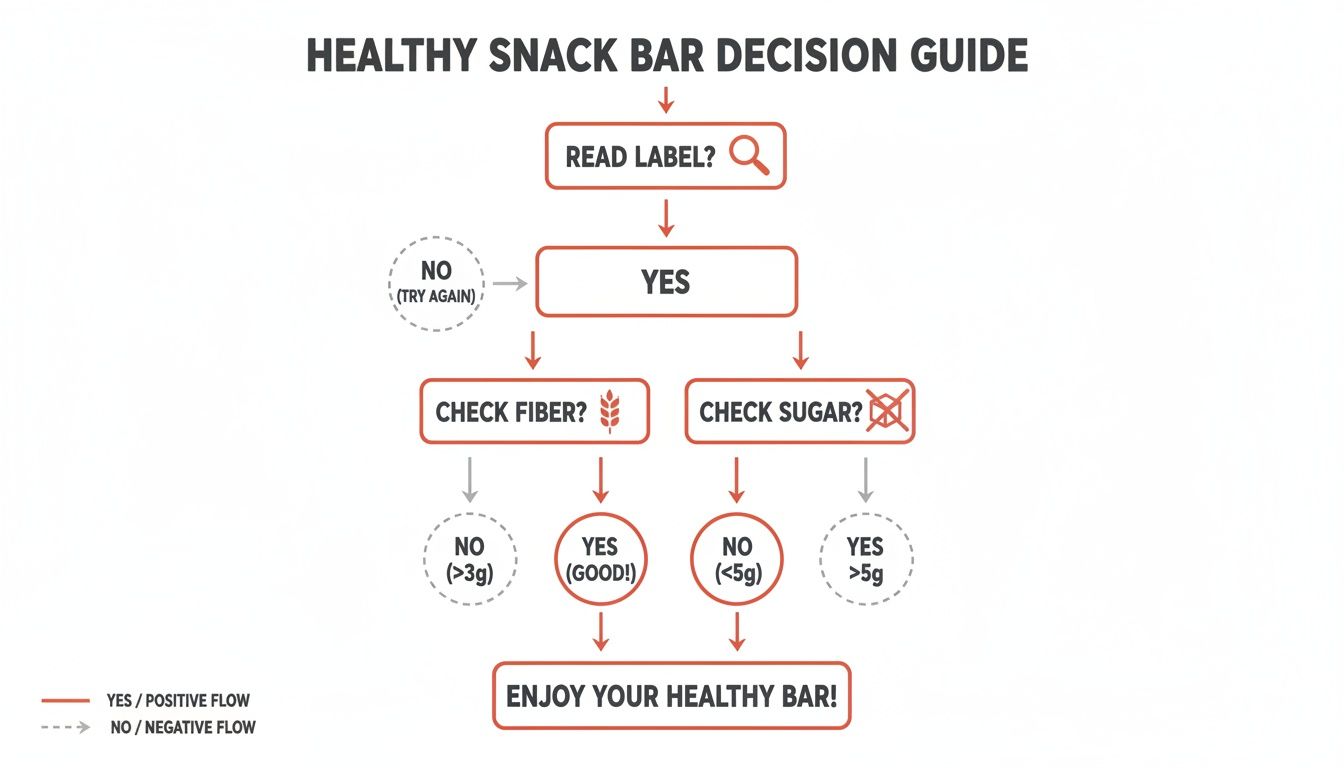 HEALTHY SNACK BAR DECISION GUIDE

READ LABEL?

NO (TRY AGAIN)

YES

CHECK FIBER?

CHECK SUGAR?

NO (>3g)

YES (GOOD!)

NO (<5g)

YES >5g

ENJOY YOUR HEALTHY BAR!

YES / POSITIVE FLOW
NO / NEGATIVE FLOW